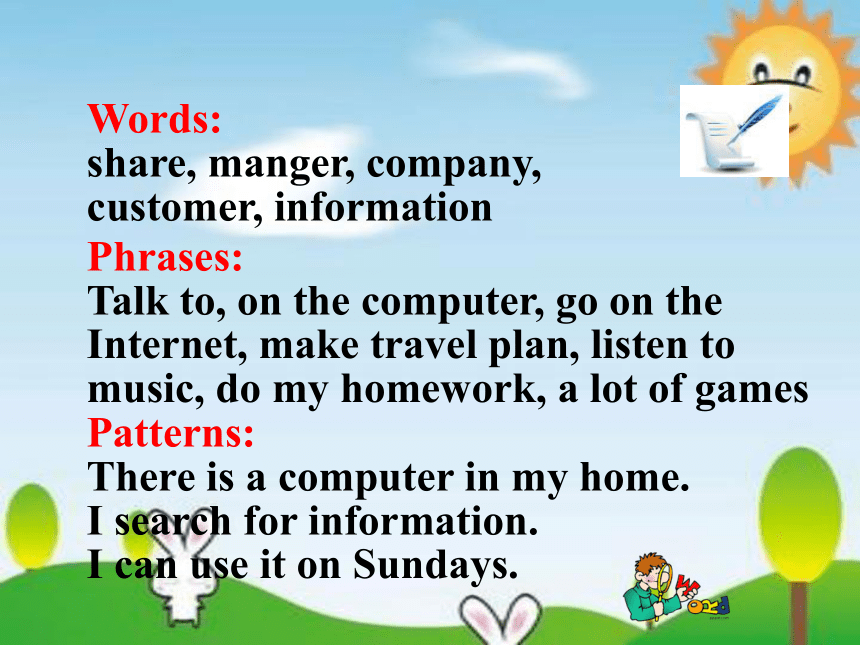 Words:
share, manger, company, customer, information
Phrases:
Talk to, on the computer, go on the Internet, make travel plan, listen to music, do my homework, a lot of games
Patterns:
There is a computer in my home.
I search for information.
I can use it on Sundays.

Word